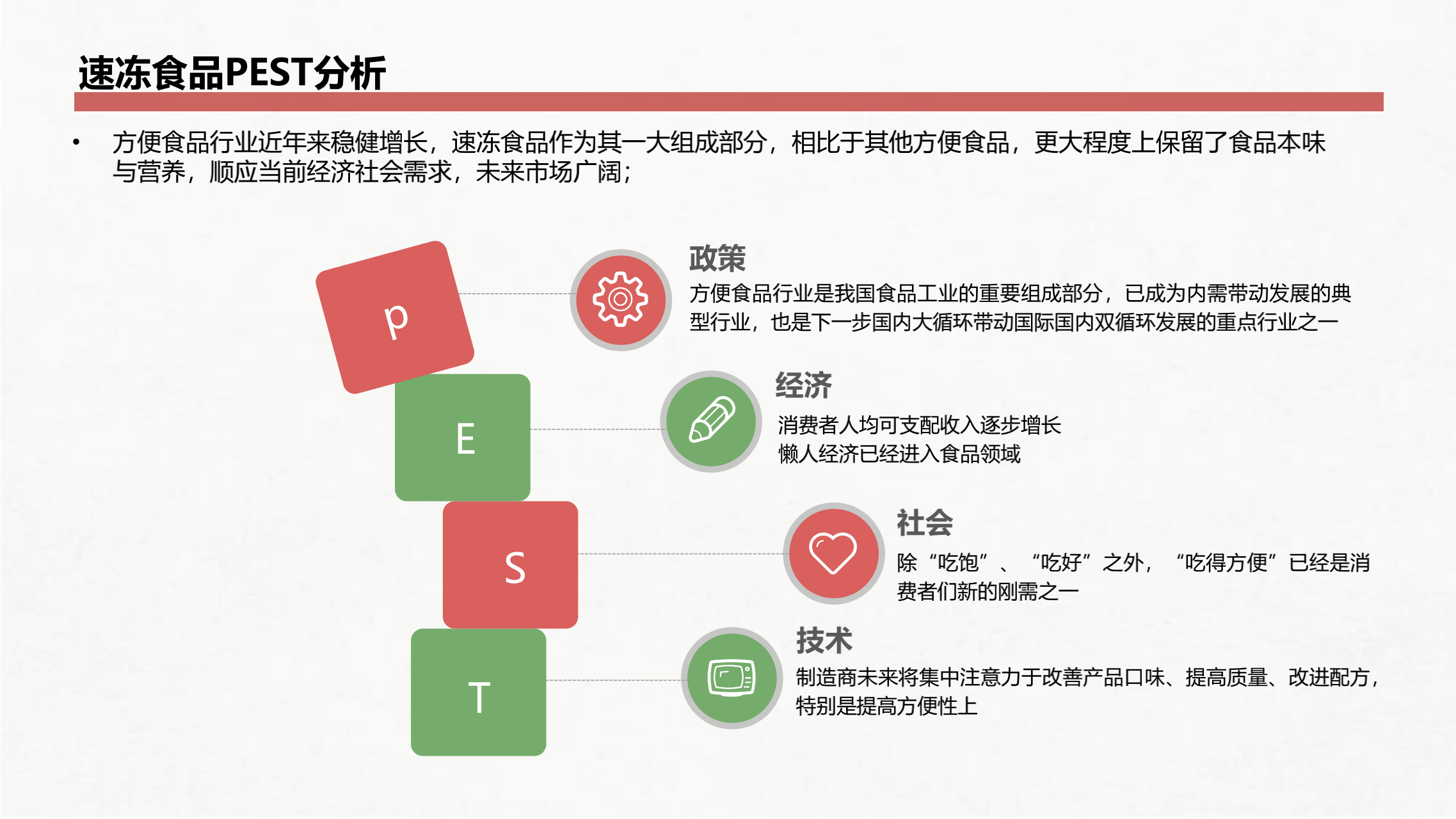 速冻食品PEST分析

• 方便食品行业近年来稳健增长，速冻食品作为其一大组成部分，相比于其他方便食品，更大程度上保留了食品本味与营养，顺应当前经济社会需求，未来市场广阔；

p

政策
方便食品行业是我国食品工业的重要组成部分，已成为内需带动发展的典型行业，也是下一步国内大循环带动国际国内双循环发展的重点行业之一

E

经济
消费者人均可支配收入逐步增长
懒人经济已经进入食品领域

S

社会
除“吃饱”、“吃好”之外，“吃得方便”已经是消费者们新的刚需之一

T

技术
制造商未来将集中注意力于改善产品口味、提高质量、改进配方，特别是提高方便性上